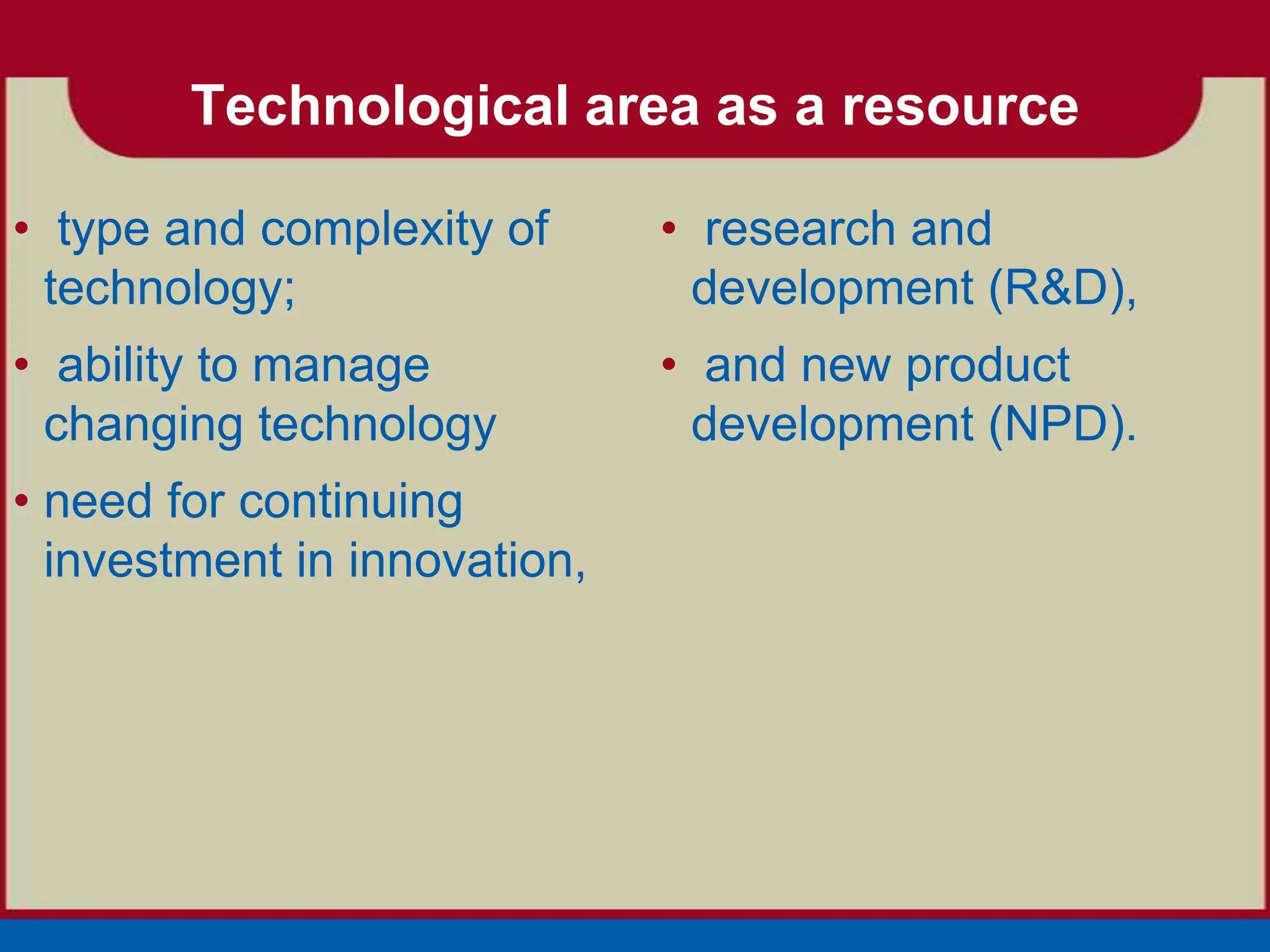 Technological area as a resource

• type and complexity of technology;
• ability to manage changing technology
• need for continuing investment in innovation,

• research and development (R&D),
• and new product development (NPD).